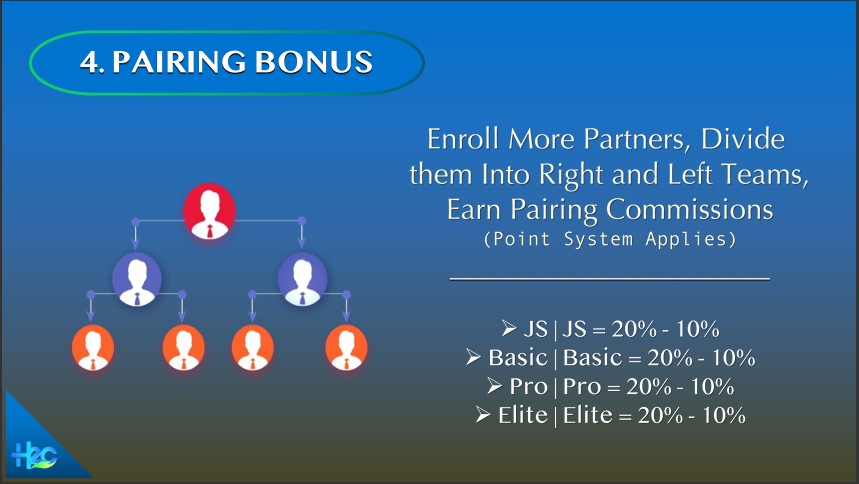 4. PAIRING BONUS

Enroll More Partners, Divide them Into Right and Left Teams, Earn Pairing Commissions
(Point System Applies)

➢ JS | JS = 20% - 10%
➢ Basic | Basic = 20% - 10%
➢ Pro | Pro = 20% - 10%
➢ Elite | Elite = 20% - 10%

H2C